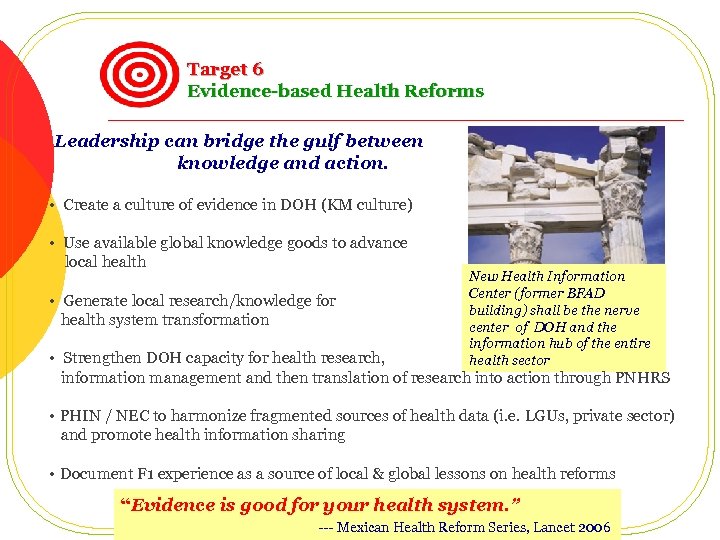 Target 6
Evidence-based Health Reforms

Leadership can bridge the gulf between knowledge and action.

• Create a culture of evidence in DOH (KM culture)

• Use available global knowledge goods to advance local health

• Generate local research/knowledge for health system transformation

• Strengthen DOH capacity for health research, information management and then translation of research into action through PNHRS

• PHIN / NEC to harmonize fragmented sources of health data (i.e. LGUs, private sector) and promote health information sharing

• Document F1 experience as a source of local & global lessons on health reforms

New Health Information Center (former BFAD building) shall be the nerve center of DOH and the information hub of the entire health sector

"Evidence is good for your health system."
--- Mexican Health Reform Series, Lancet 2006